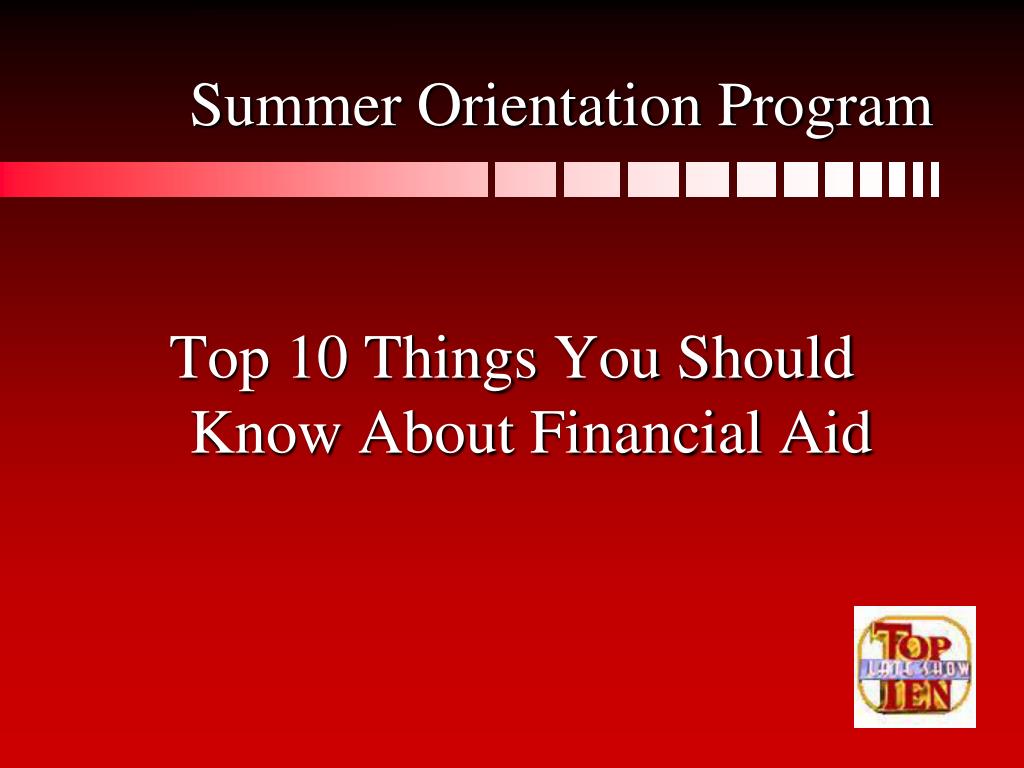 Summer Orientation Program

Top 10 Things You Should Know About Financial Aid

TOP LATE SHOW TEN